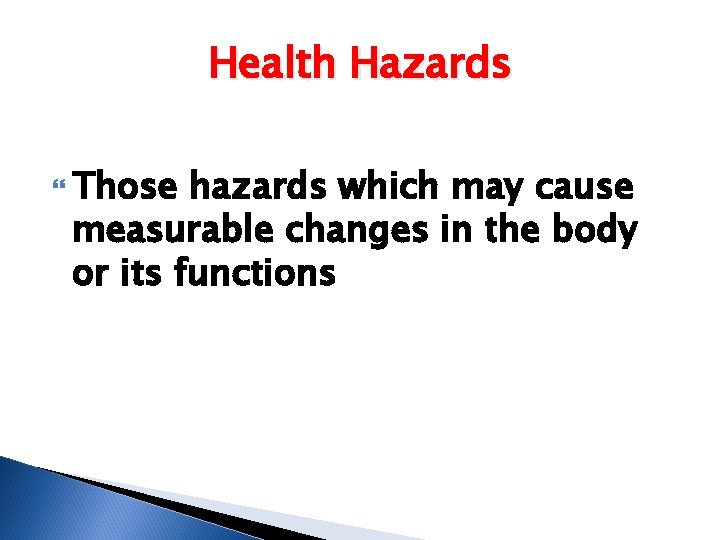 Health Hazards

Those hazards which may cause measurable changes in the body or its functions